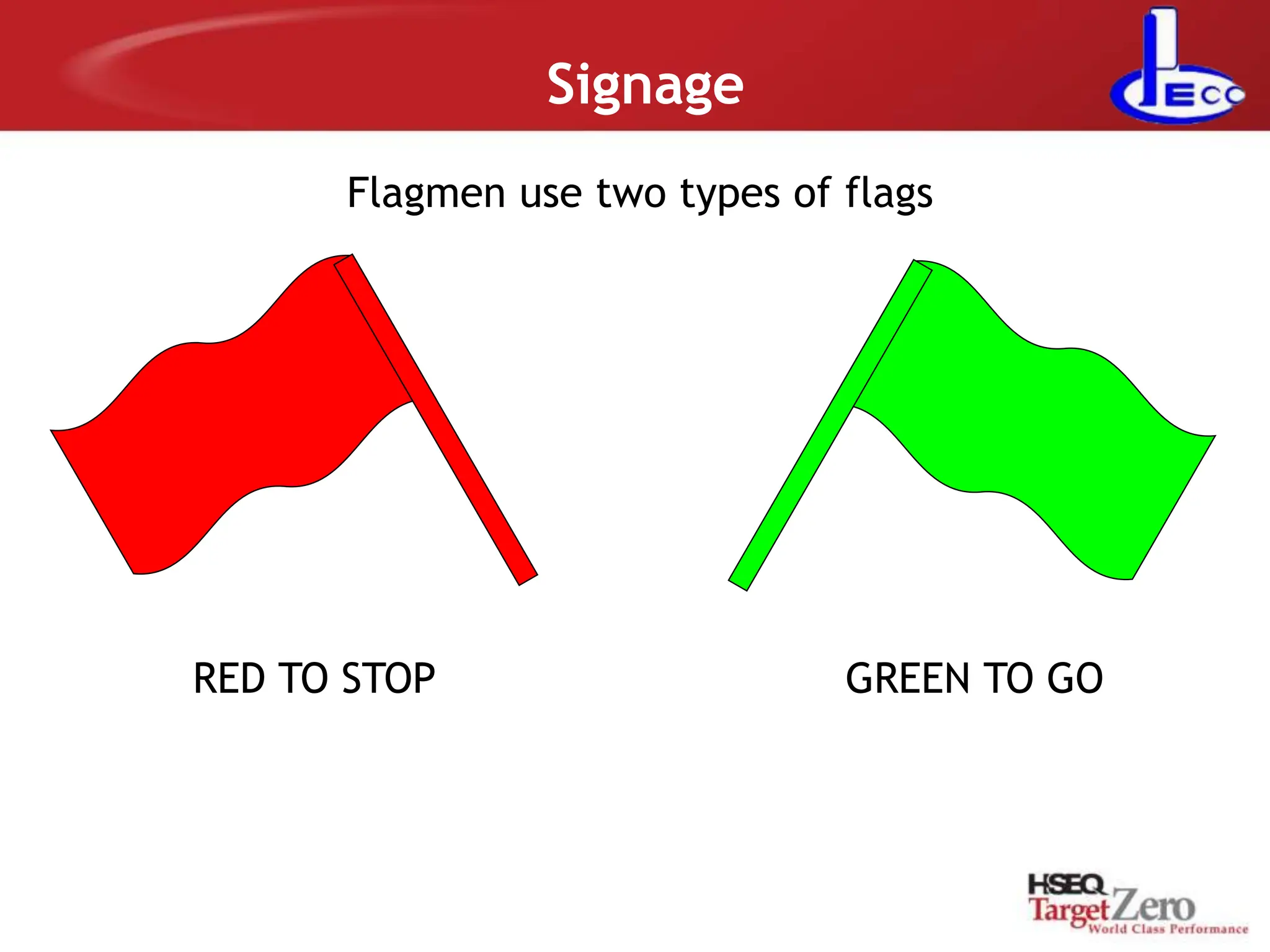 Signage

ECC

Flagmen use two types of flags

RED TO STOP

GREEN TO GO

HSEQ
Target Zero
World Class Performance